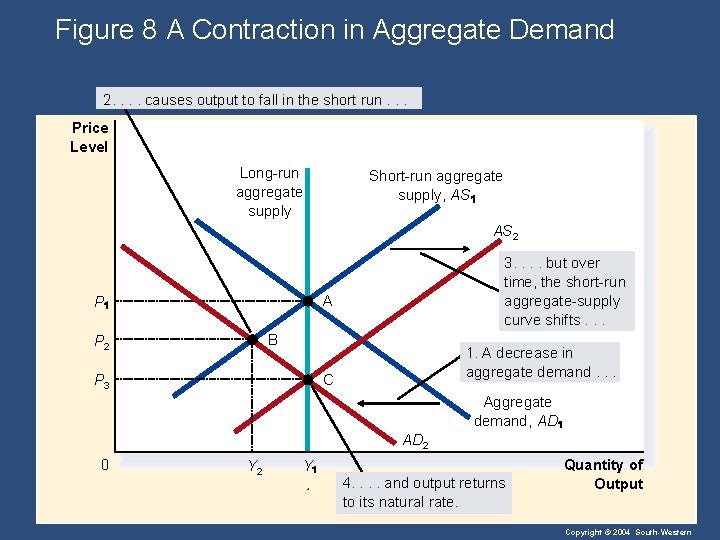 Figure 8 A Contraction in Aggregate Demand

2. . . . causes output to fall in the short run . . .

Price Level

Long-run aggregate supply

Short-run aggregate supply, $AS_1$

$AS_2$

3. . . . but over time, the short-run aggregate-supply curve shifts . . .

$P_1$

A

$P_2$

B

1. A decrease in aggregate demand . . .

$P_3$

C

Aggregate demand, $AD_1$

$AD_2$

0

$Y_2$

$Y_1$

Quantity of Output

4. . . . and output returns to its natural rate.

Copyright © 2004 South-Western